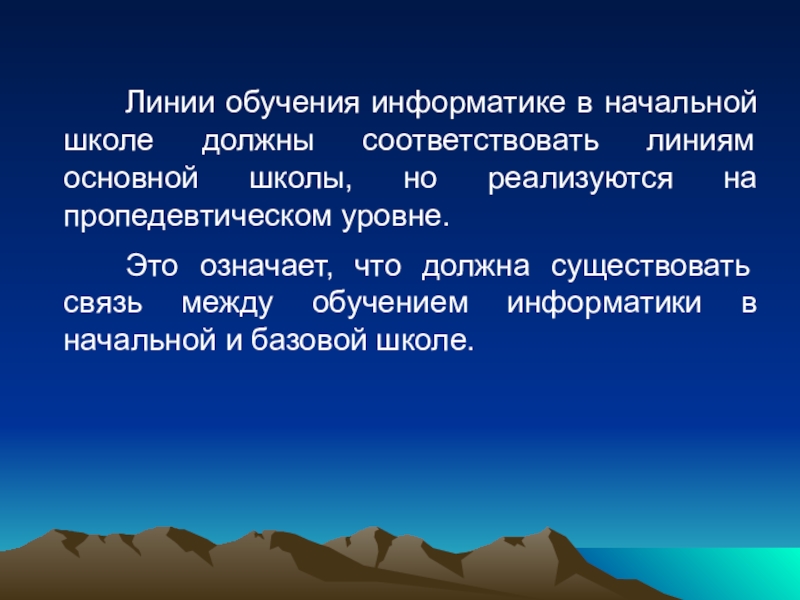 Линии обучения информатике в начальной школе должны соответствовать линиям основной школы, но реализуются на пропедевтическом уровне.

Это означает, что должна существовать связь между обучением информатики в начальной и базовой школе.